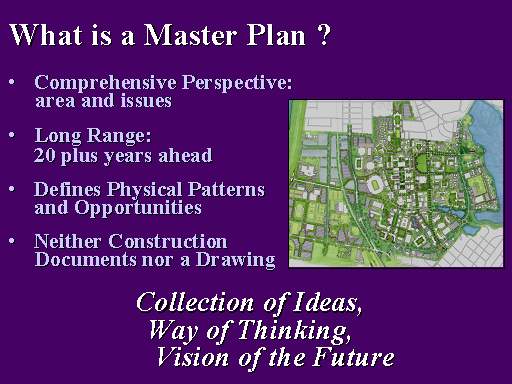 What is a Master Plan ?

• Comprehensive Perspective: area and issues

• Long Range: 20 plus years ahead

• Defines Physical Patterns and Opportunities

• Neither Construction Documents nor a Drawing

Collection of Ideas,
Way of Thinking,
Vision of the Future